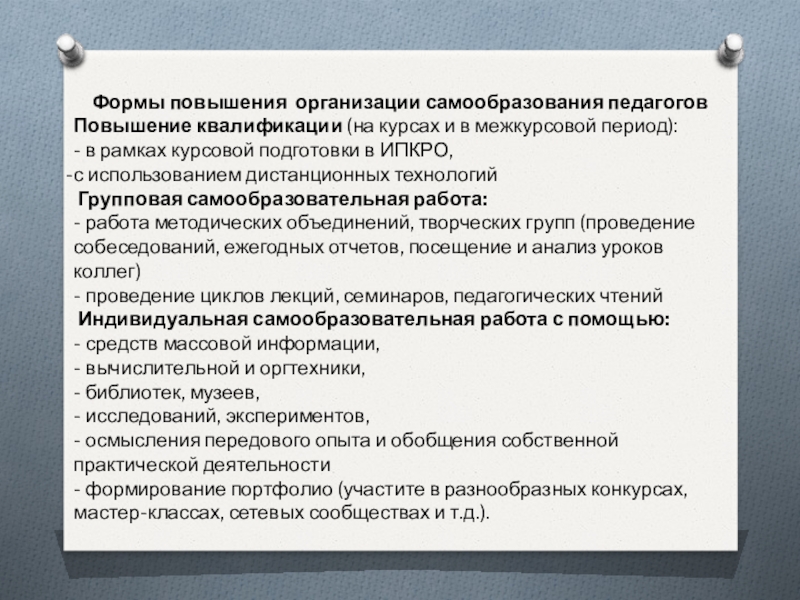 Формы повышения организации самообразования педагогов
Повышение квалификации (на курсах и в межкурсовой период):
- в рамках курсовой подготовки в ИПКРО,
-с использованием дистанционных технологий
Групповая самообразовательная работа:
- работа методических объединений, творческих групп (проведение собеседований, ежегодных отчетов, посещение и анализ уроков коллег)
- проведение циклов лекций, семинаров, педагогических чтений
Индивидуальная самообразовательная работа с помощью:
- средств массовой информации,
- вычислительной и оргтехники,
- библиотек, музеев,
- исследований, экспериментов,
- осмысления передового опыта и обобщения собственной практической деятельности
- формирование портфолио (участите в разнообразных конкурсах, мастер-классах, сетевых сообществах и т.д.).